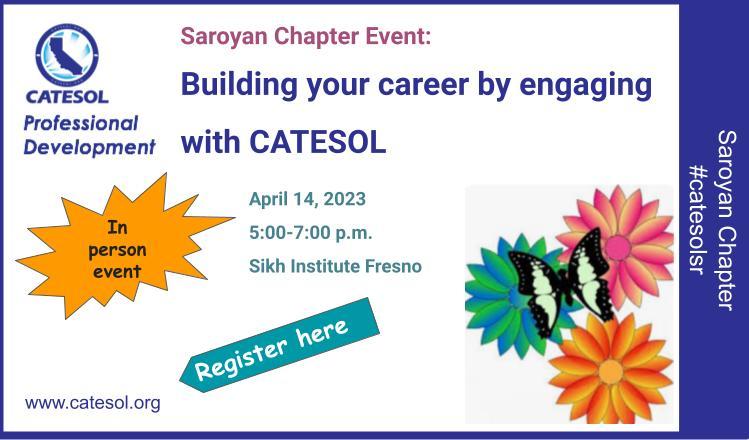 CATESOL
Professional Development

Saroyan Chapter Event:

Building your career by engaging with CATESOL

In person event

April 14, 2023
5:00-7:00 p.m.
Sikh Institute Fresno

Register here

www.catesol.org

Saroyan Chapter
#catesolsr